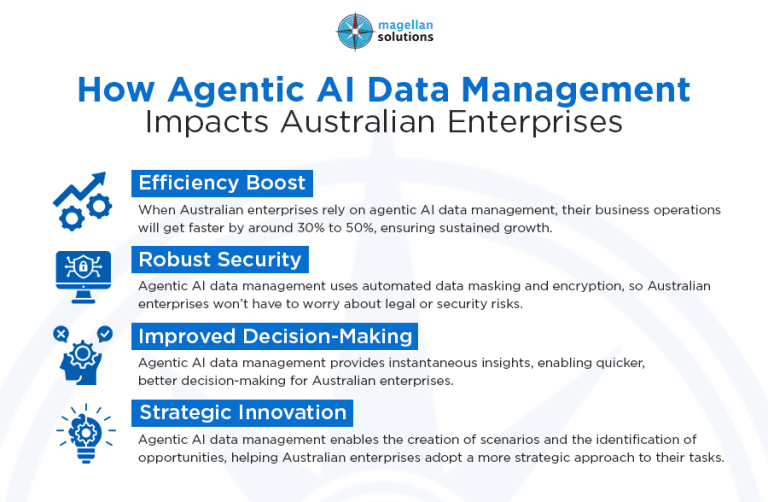 magellan solutions

How Agentic AI Data Management Impacts Australian Enterprises

Efficiency Boost
When Australian enterprises rely on agentic AI data management, their business operations will get faster by around 30% to 50%, ensuring sustained growth.

Robust Security
Agentic AI data management uses automated data masking and encryption, so Australian enterprises won't have to worry about legal or security risks.

Improved Decision-Making
Agentic AI data management provides instantaneous insights, enabling quicker, better decision-making for Australian enterprises.

Strategic Innovation
Agentic AI data management enables the creation of scenarios and the identification of opportunities, helping Australian enterprises adopt a more strategic approach to their tasks.